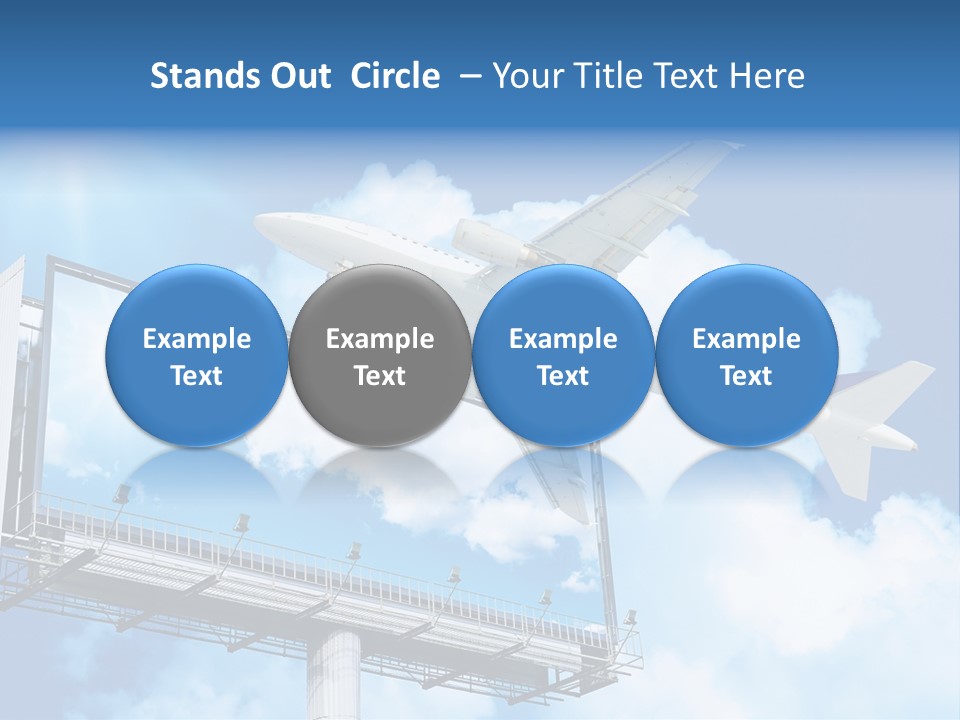 Stands Out Circle – Your Title Text Here

Example Text

Example Text

Example Text

Example Text